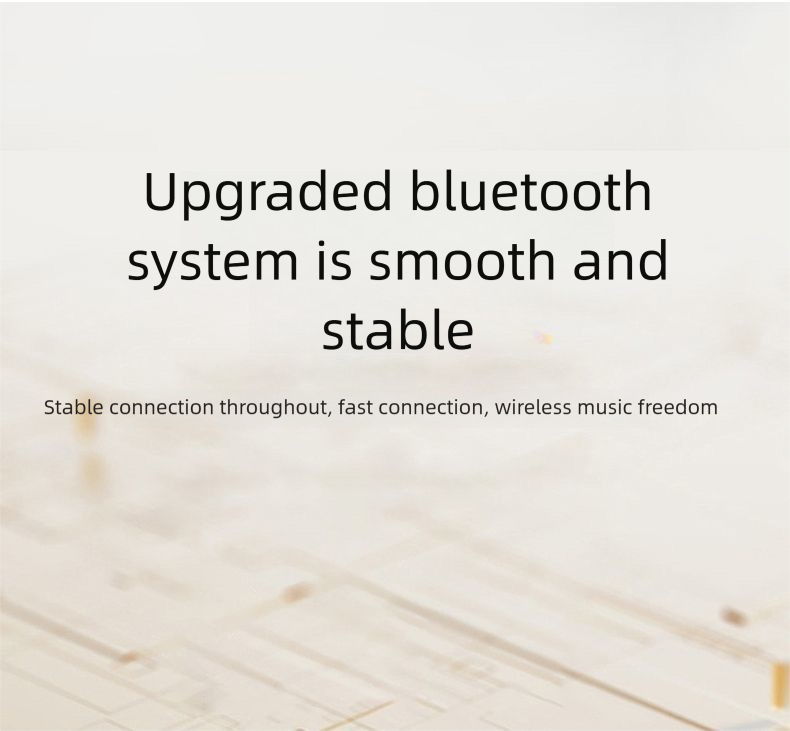 Upgraded bluetooth system is smooth and stable

Stable connection throughout, fast connection, wireless music freedom